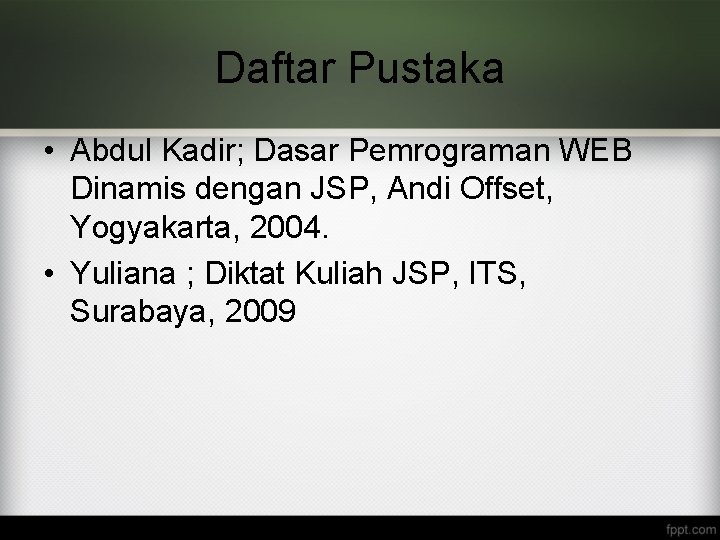 Daftar Pustaka

• Abdul Kadir; Dasar Pemrograman WEB Dinamis dengan JSP, Andi Offset, Yogyakarta, 2004.

• Yuliana ; Diktat Kuliah JSP, ITS, Surabaya, 2009

fppt.com